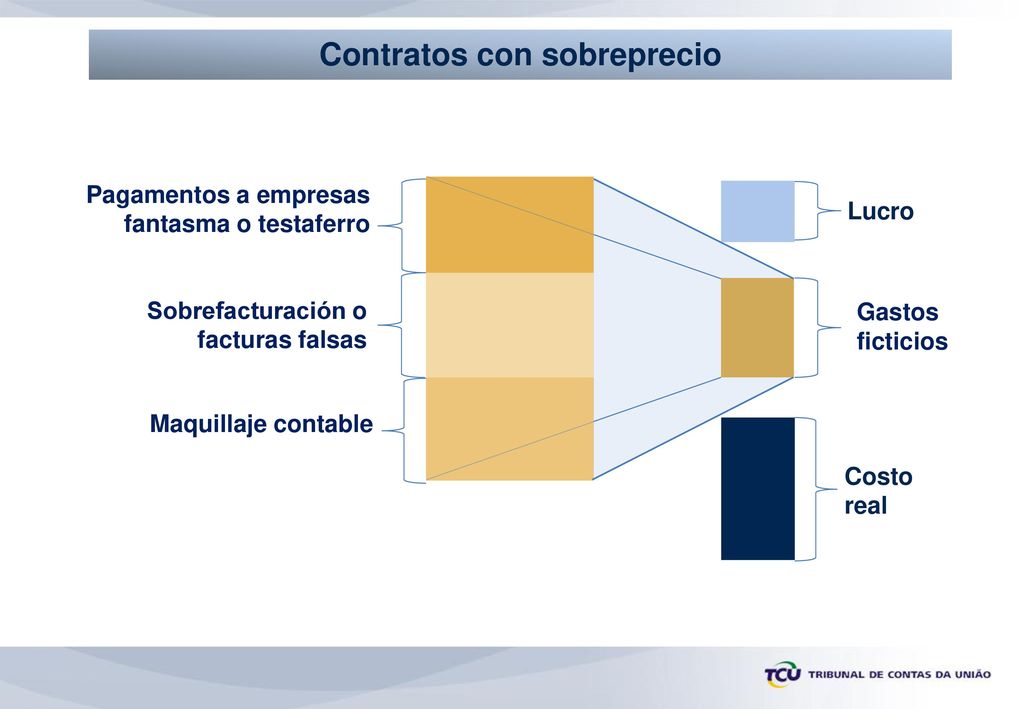 Contratos con sobreprecio

Pagamentos a empresas fantasma o testaferro

Sobrefacturación o facturas falsas

Maquillaje contable

Lucro

Gastos ficticios

Costo real

TCU TRIBUNAL DE CONTAS DA UNIÃO